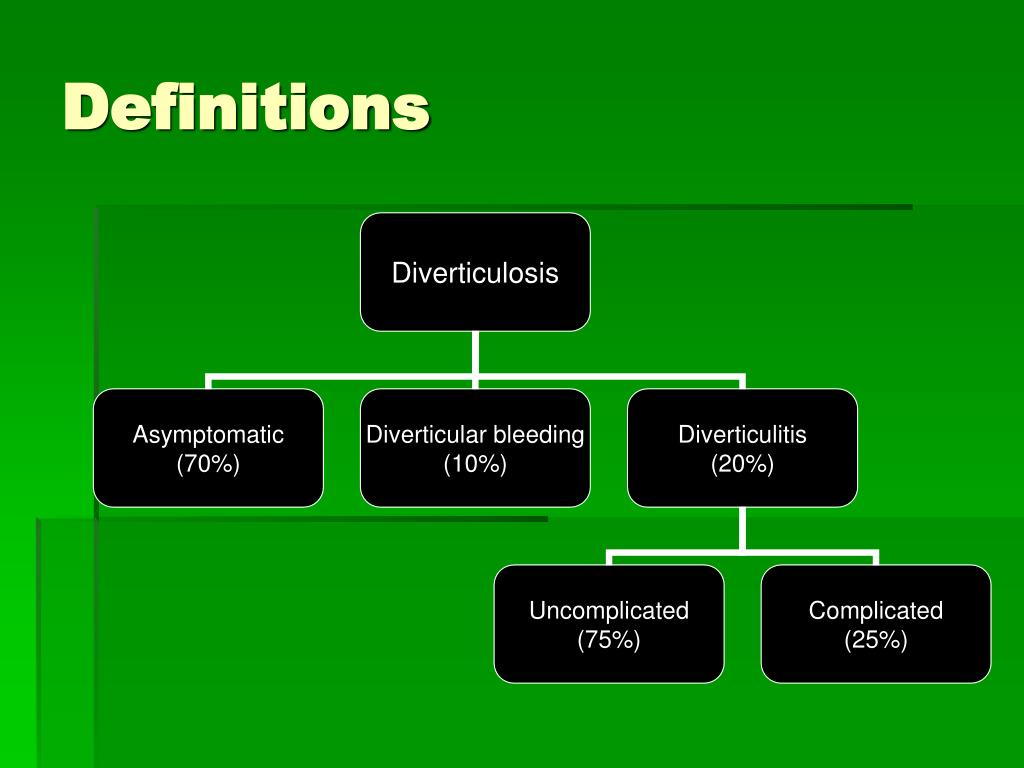 Definitions

Diverticulosis

Asymptomatic (70%)

Diverticular bleeding (10%)

Diverticulitis (20%)

Uncomplicated (75%)

Complicated (25%)